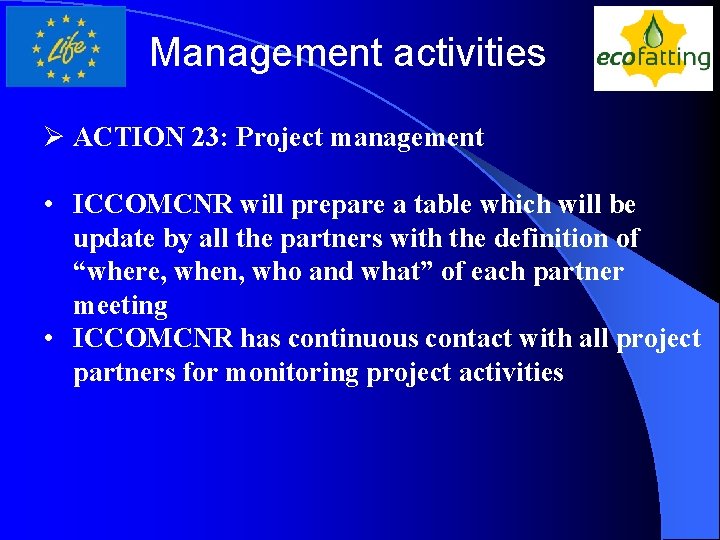 Life

Management activities

ecofatting

➢ ACTION 23: Project management

• ICCOMCNR will prepare a table which will be update by all the partners with the definition of “where, when, who and what” of each partner meeting
• ICCOMCNR has continuous contact with all project partners for monitoring project activities